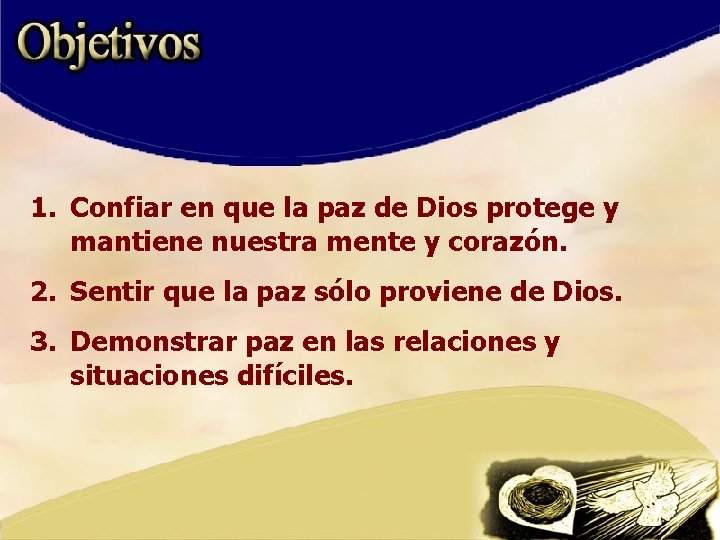 Objetivos

1. Confiar en que la paz de Dios protege y mantiene nuestra mente y corazón.

2. Sentir que la paz sólo proviene de Dios.

3. Demonstrar paz en las relaciones y situaciones difíciles.